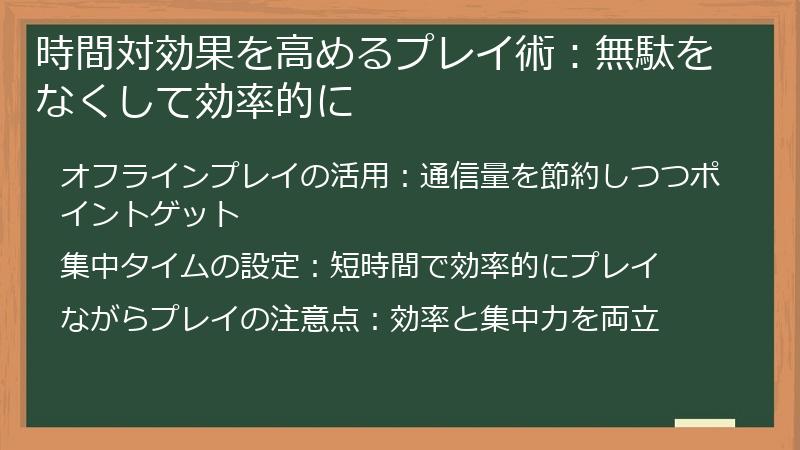 時間対効果を高めるプレイ術：無駄をなくして効率的に

オフラインプレイの活用：通信量を節約しつつポイントゲット

集中タイムの設定：短時間で効率的にプレイ

ながらプレイの注意点：効率と集中力を両立